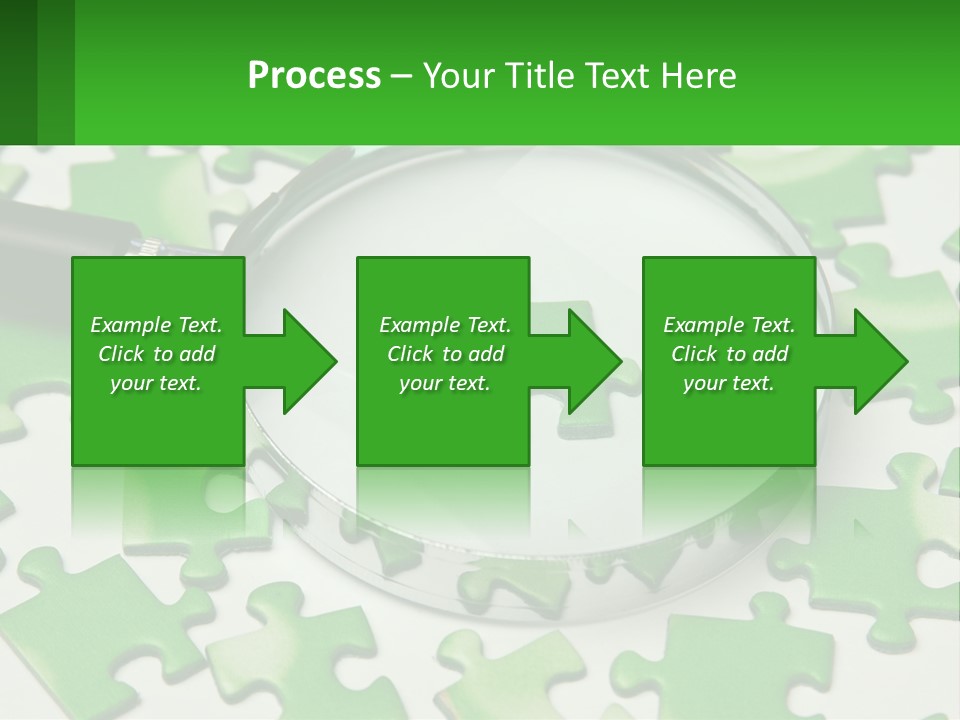 Process – Your Title Text Here

Example Text. Click to add your text.

Example Text. Click to add your text.

Example Text. Click to add your text.